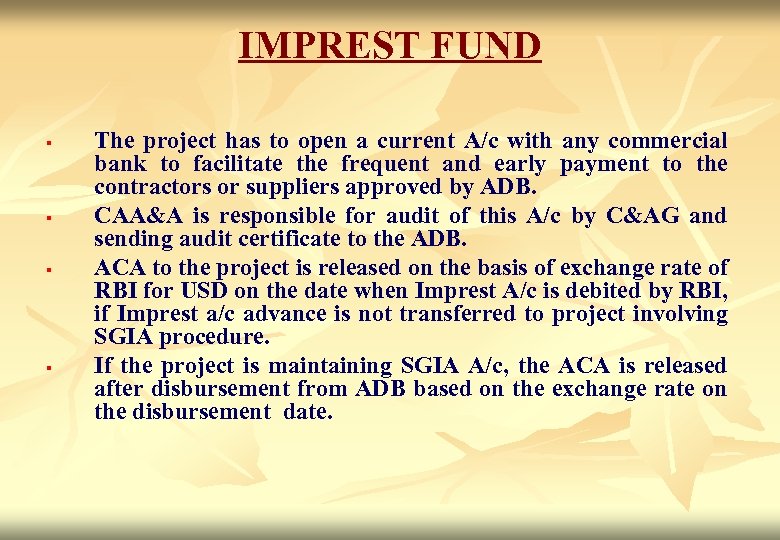 IMPREST FUND

▪ The project has to open a current A/c with any commercial bank to facilitate the frequent and early payment to the contractors or suppliers approved by ADB.

▪ CAA&A is responsible for audit of this A/c by C&AG and sending audit certificate to the ADB.

▪ ACA to the project is released on the basis of exchange rate of RBI for USD on the date when Imprest A/c is debited by RBI, if Imprest a/c advance is not transferred to project involving SGIA procedure.

▪ If the project is maintaining SGIA A/c, the ACA is released after disbursement from ADB based on the exchange rate on the disbursement date.